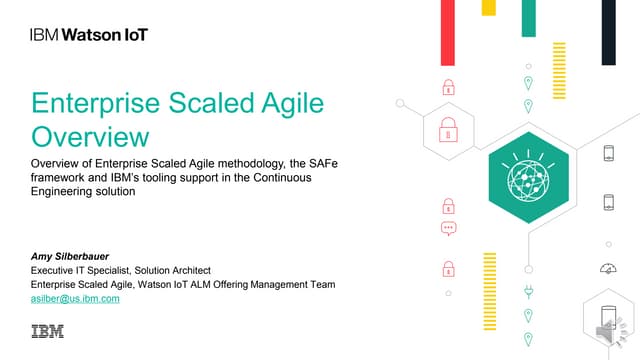 IBM Watson IoT

Enterprise Scaled Agile Overview

Overview of Enterprise Scaled Agile methodology, the SAFe framework and IBM's tooling support in the Continuous Engineering solution

Amy Silberbauer
Executive IT Specialist, Solution Architect
Enterprise Scaled Agile, Watson IoT ALM Offering Management Team
asilber@us.ibm.com

IBM